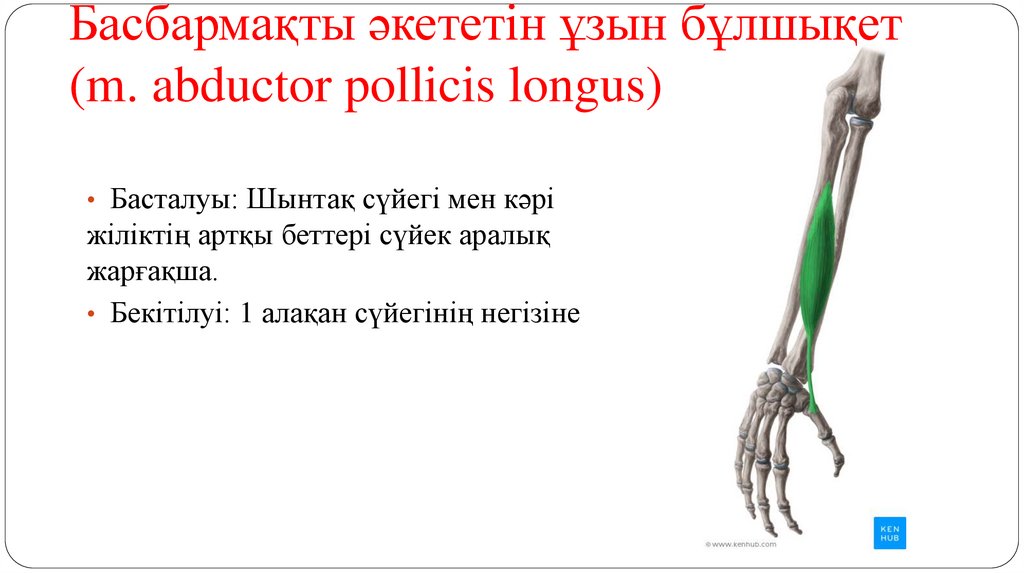 Басбармақты әкететін ұзын бұлшықет (m. abductor pollicis longus)

• Басталуы: Шынтақ сүйегі мен кәрі жіліктің артқы беттері сүйек аралық жарғақша.

• Бекітілуі: 1 алақан сүйегінің негізіне

© www.kenhub.com

KEN HUB